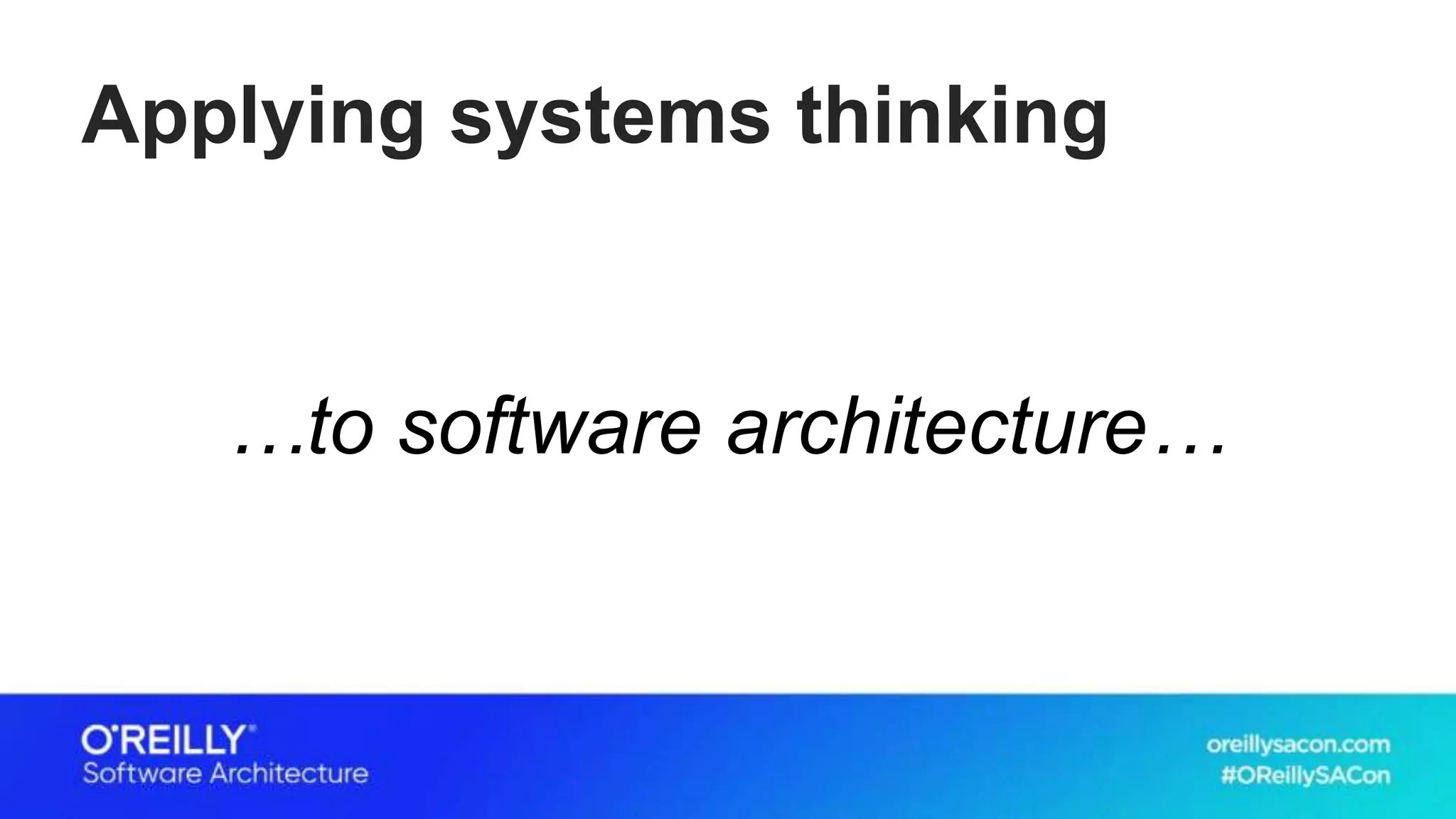 Applying systems thinking

…to software architecture…

O'REILLY®
Software Architecture

oreillysacon.com
#OReillySACon